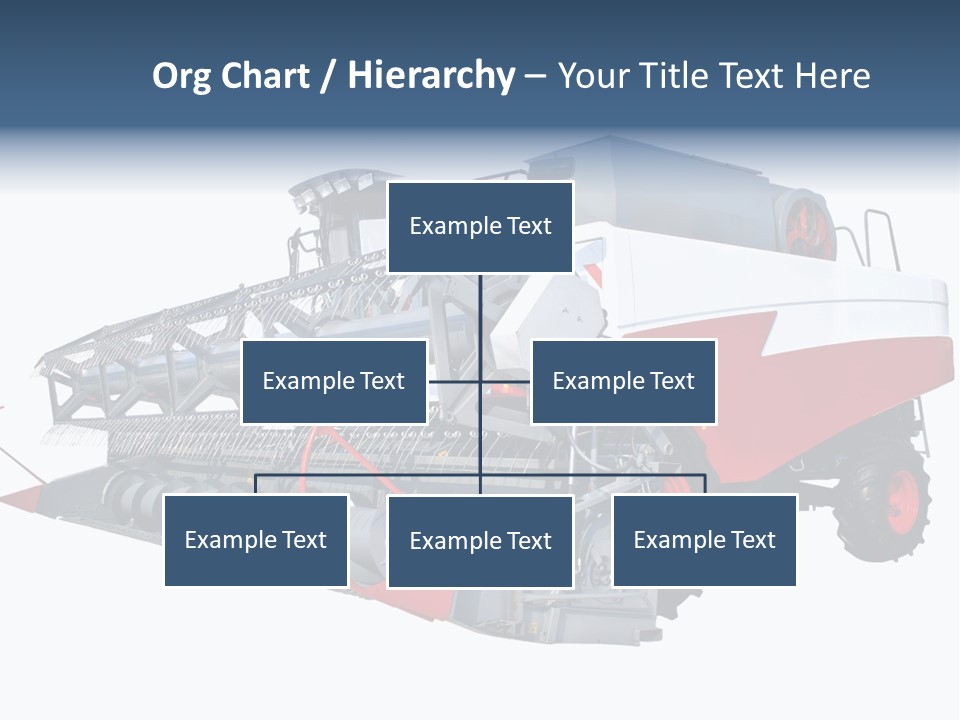 Org Chart / Hierarchy – Your Title Text Here

Example Text

Example Text

Example Text

Example Text

Example Text

Example Text